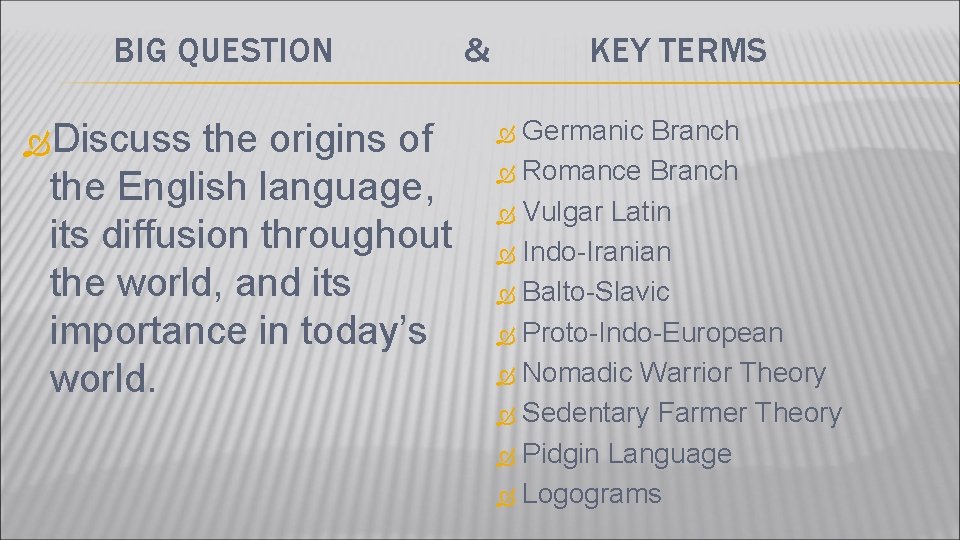 BIG QUESTION & KEY TERMS

Discuss the origins of the English language, its diffusion throughout the world, and its importance in today's world.

Germanic Branch
Romance Branch
Vulgar Latin
Indo-Iranian
Balto-Slavic
Proto-Indo-European
Nomadic Warrior Theory
Sedentary Farmer Theory
Pidgin Language
Logograms